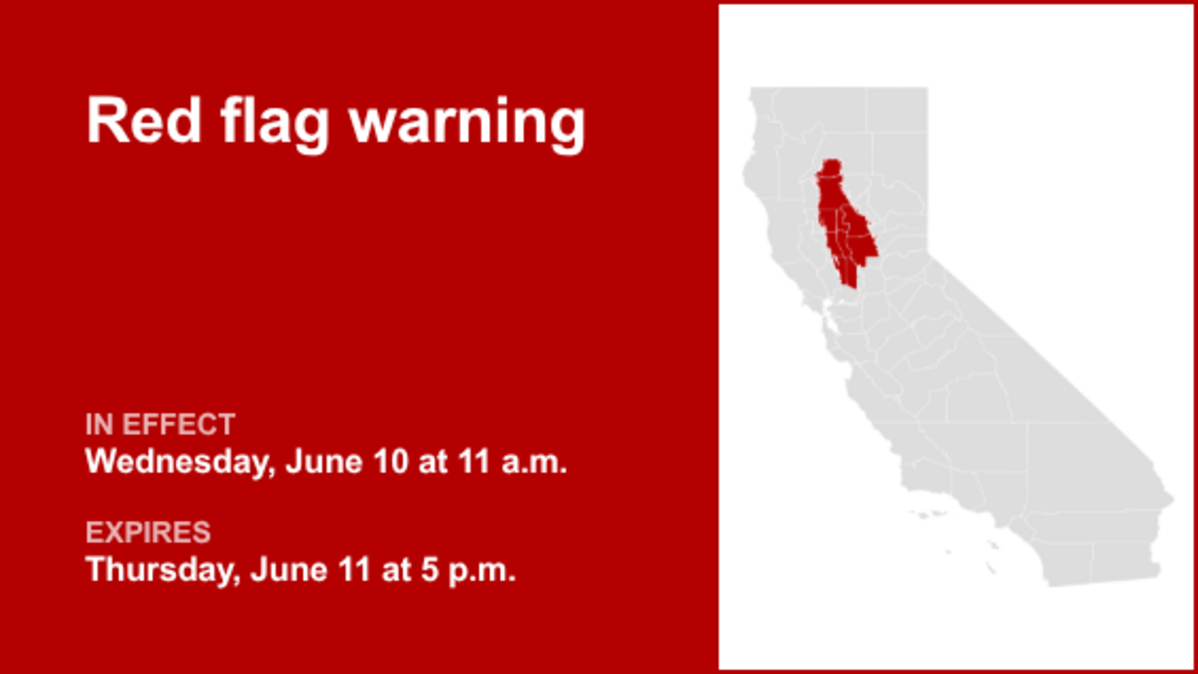 Red flag warning

IN EFFECT
Wednesday, June 10 at 11 a.m.

EXPIRES
Thursday, June 11 at 5 p.m.